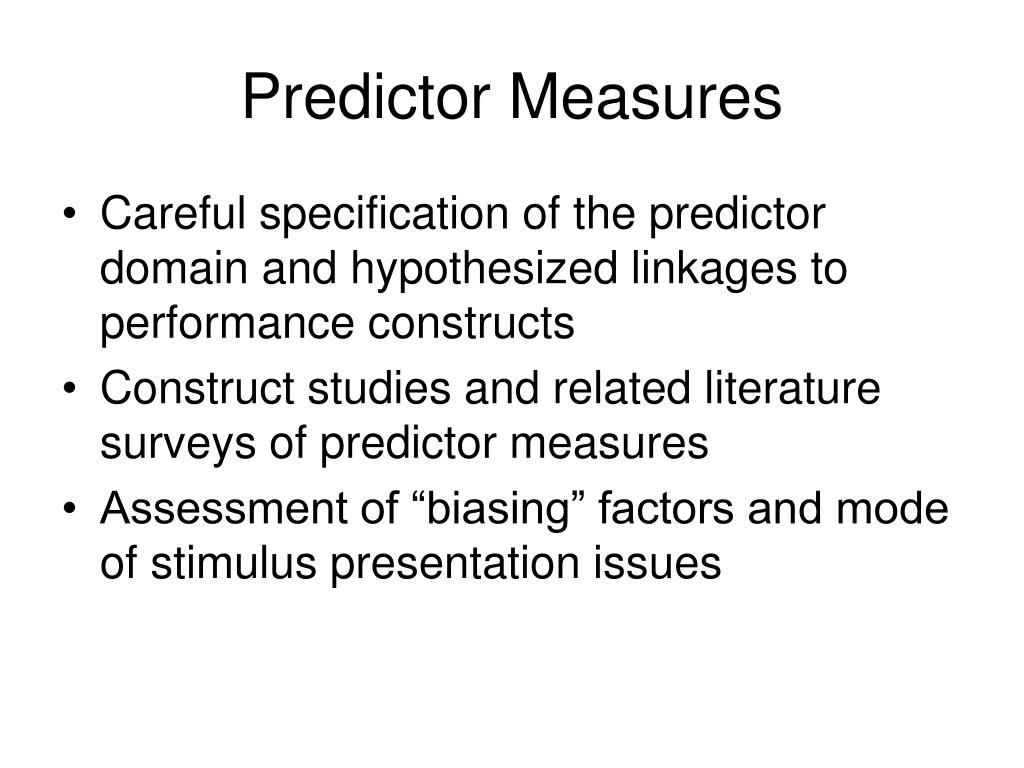 Predictor Measures

• Careful specification of the predictor domain and hypothesized linkages to performance constructs
• Construct studies and related literature surveys of predictor measures
• Assessment of “biasing” factors and mode of stimulus presentation issues